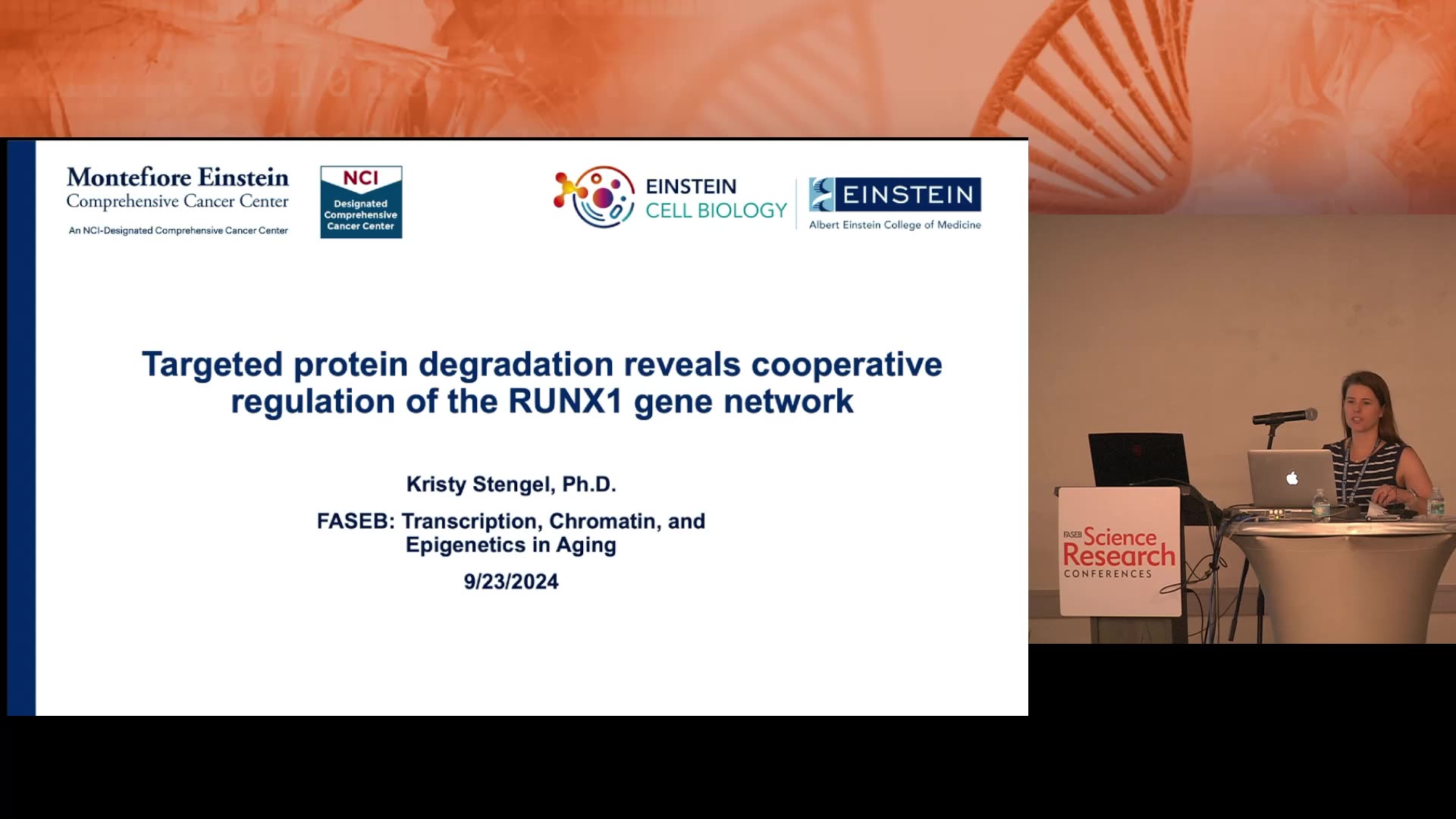 Montefiore Einstein
Comprehensive Cancer Center
An NCI-Designated Comprehensive Cancer Center

NCI
Designated Comprehensive Cancer Center

EINSTEIN
CELL BIOLOGY

EINSTEIN
Albert Einstein College of Medicine

Targeted protein degradation reveals cooperative regulation of the RUNX1 gene network

Kristy Stengel, Ph.D.

FASEB: Transcription, Chromatin, and Epigenetics in Aging

9/23/2024

FASEB Science Research CONFERENCES